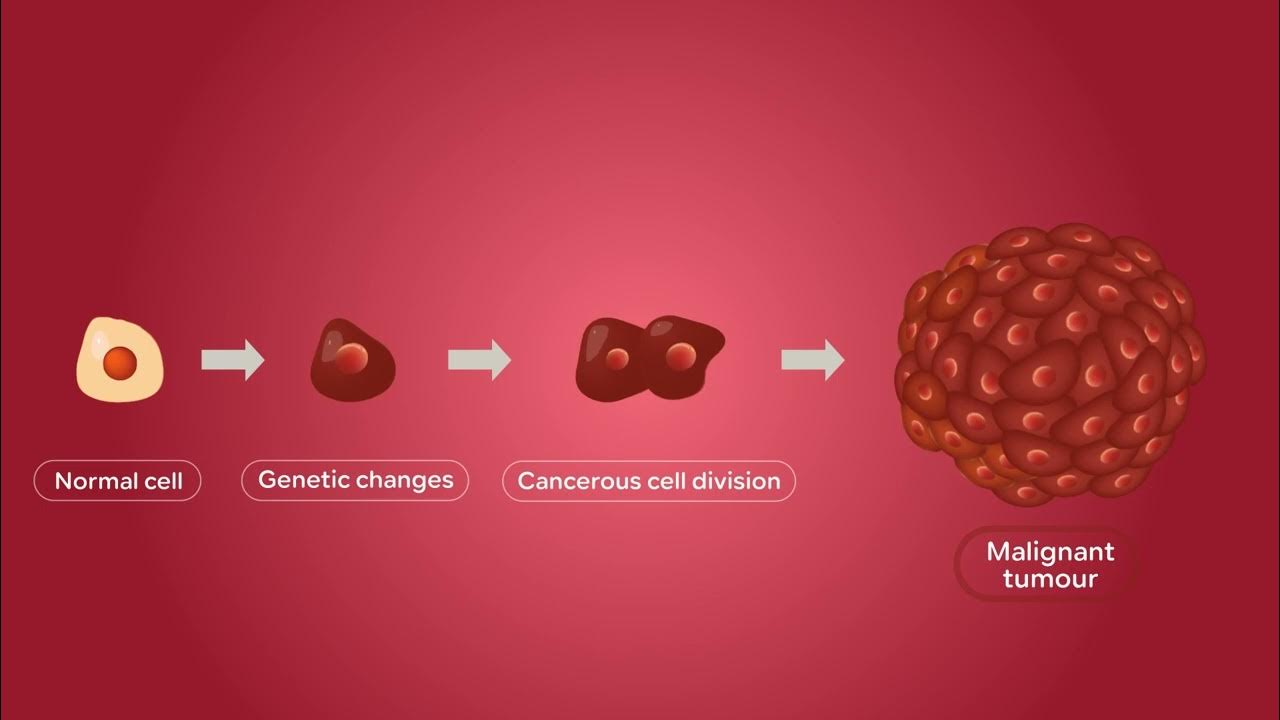 Normal cell

Genetic changes

Cancerous cell division

Malignant tumour